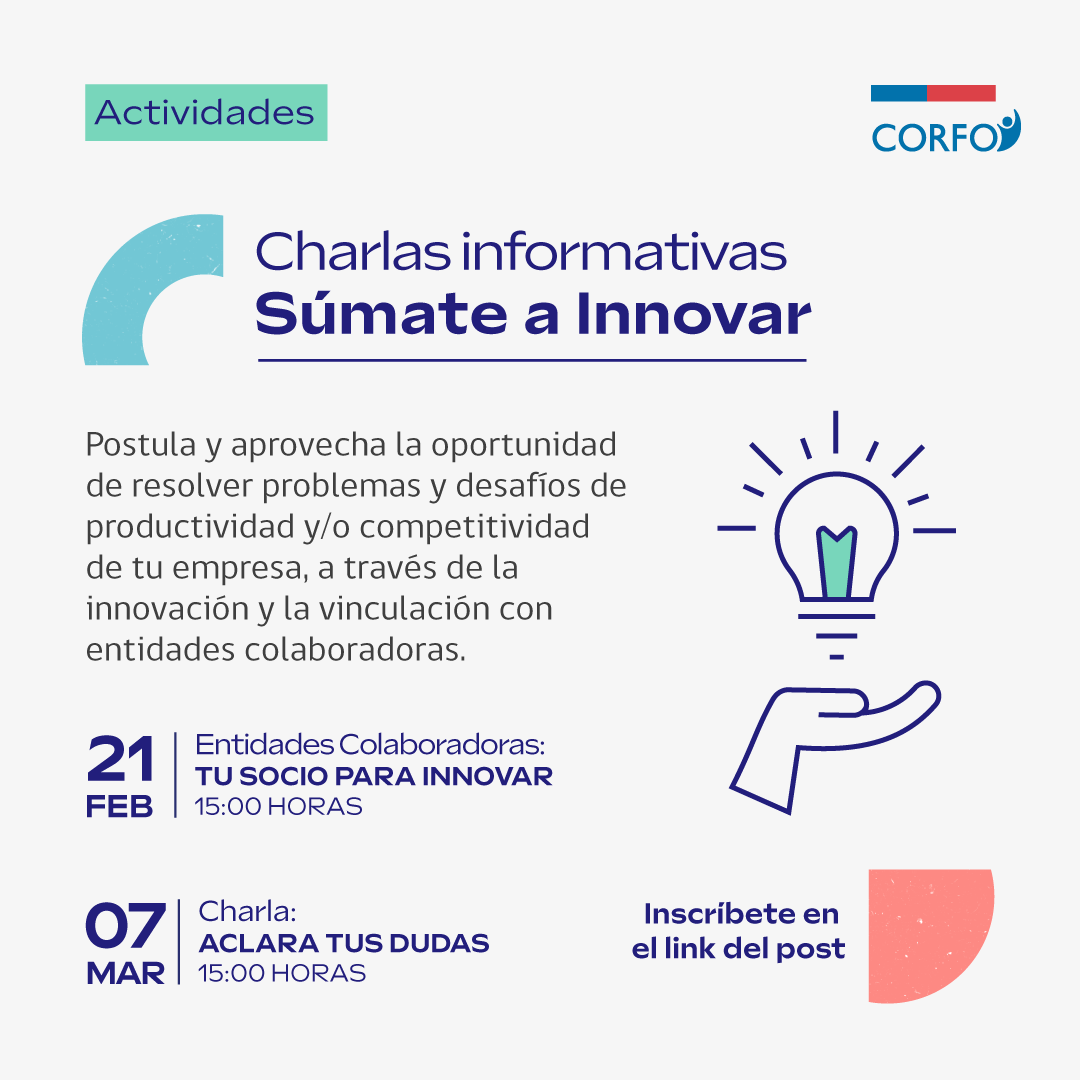 Actividades

CORFO

Charlas informativas
Súmate a Innovar

Postula y aprovecha la oportunidad de resolver problemas y desafíos de productividad y/o competitividad de tu empresa, a través de la innovación y la vinculación con entidades colaboradoras.

21 FEB
Entidades Colaboradoras:
TU SOCIO PARA INNOVAR
15:00 HORAS

07 MAR
Charla:
ACLARA TUS DUDAS
15:00 HORAS

Inscríbete en el link del post